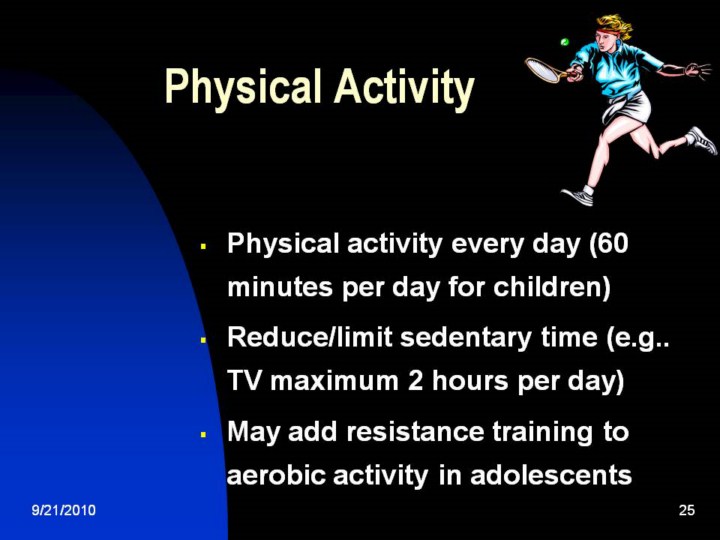 Physical Activity

- Physical activity every day (60 minutes per day for children)
- Reduce/limit sedentary time (e.g.. TV maximum 2 hours per day)
- May add resistance training to aerobic activity in adolescents

9/21/2010

25